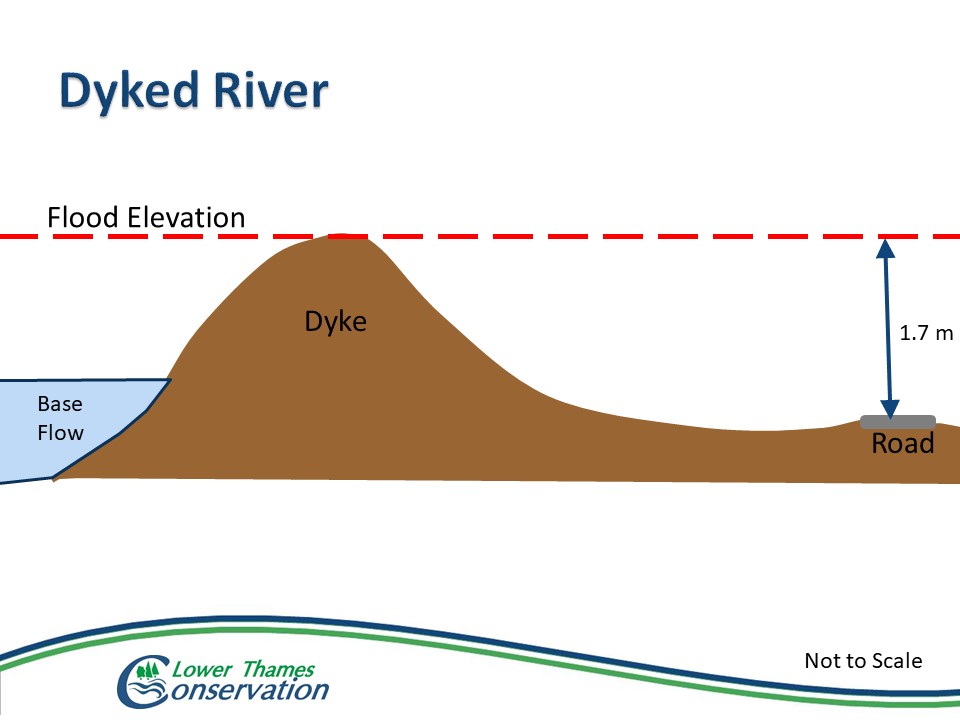 Dyked River

Flood Elevation

Dyke

1.7 m

Base Flow

Road

Lower Thames Conservation

Not to Scale